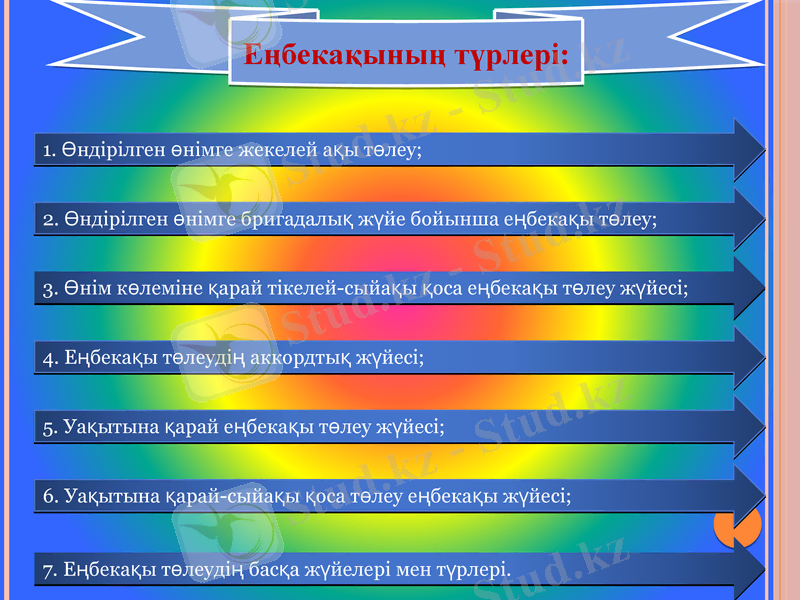 Еңбекақының түрлері:

1. Өндірілген өнімге жекелей ақы төлеу;

2. Өндірілген өнімге бригадалық жүйе бойынша еңбекақы төлеу;

3. Өнім көлеміне қарай тікелей-сыйақы қоса еңбекақы төлеу жүйесі;

4. Еңбекақы төлеудің аккордтық жүйесі;

5. Уақытына қарай еңбекақы төлеу жүйесі;

6. Уақытына қарай-сыйақы қоса төлеу еңбекақы жүйесі;

7. Еңбекақы төлеудің басқа жүйелері мен түрлері.

Stud.kz - Stud.kz